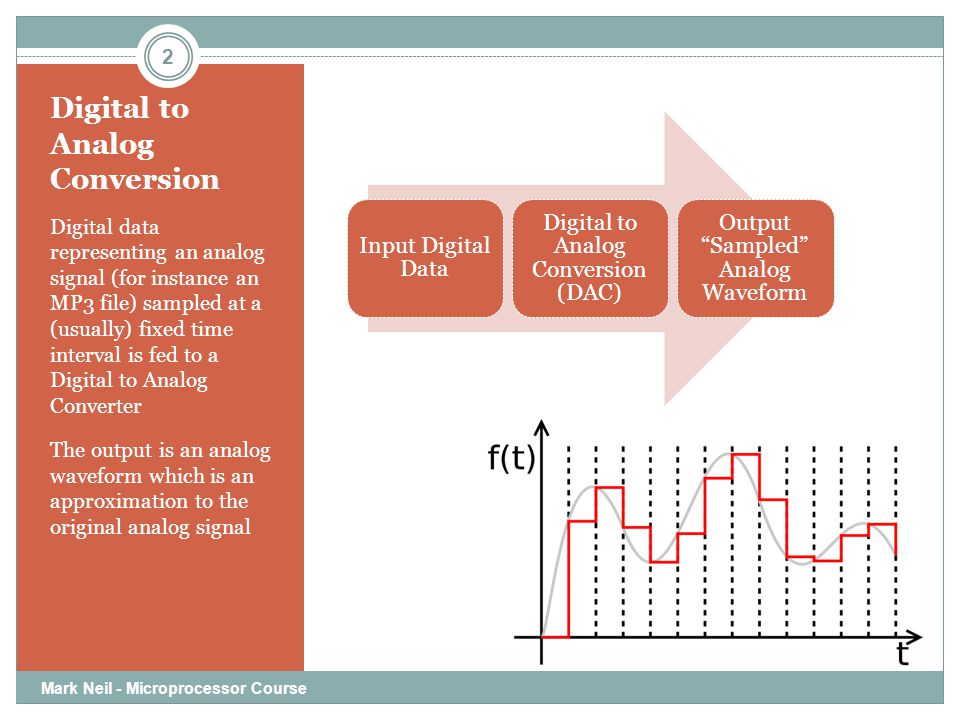 2

Digital to Analog Conversion

Digital data representing an analog signal (for instance an MP3 file) sampled at a (usually) fixed time interval is fed to a Digital to Analog Converter

The output is an analog waveform which is an approximation to the original analog signal

Input Digital Data

Digital to Analog Conversion (DAC)

Output "Sampled" Analog Waveform

f(t)

t

Mark Neil - Microprocessor Course